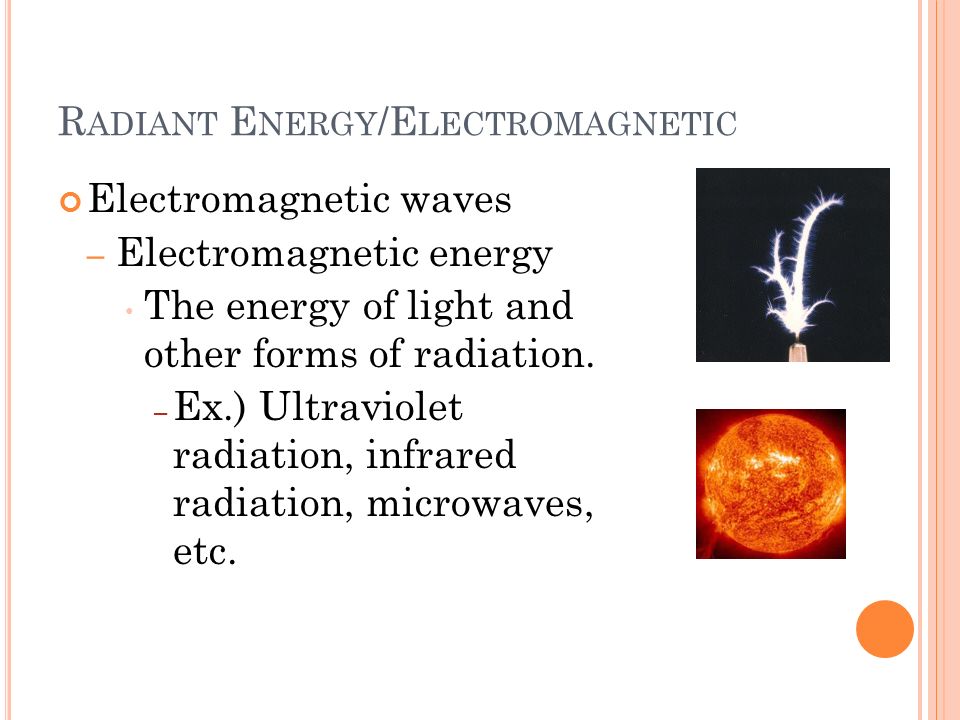 RADIANT ENERGY/ELECTROMAGNETIC

Electromagnetic waves

– Electromagnetic energy

• The energy of light and other forms of radiation.

– Ex.) Ultraviolet radiation, infrared radiation, microwaves, etc.